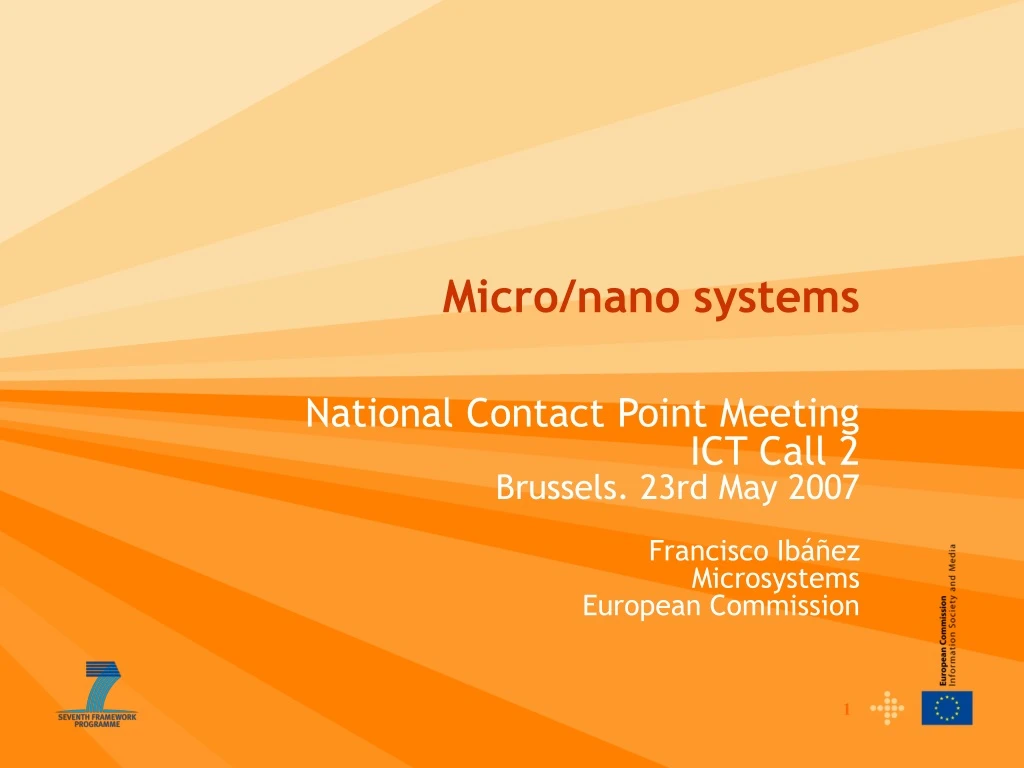 Micro/nano systems

National Contact Point Meeting
ICT Call 2
Brussels. 23rd May 2007

Francisco Ibáñez
Microsystems
European Commission

European Commission
Information Society and Media

SEVENTH FRAMEWORK PROGRAMME

1